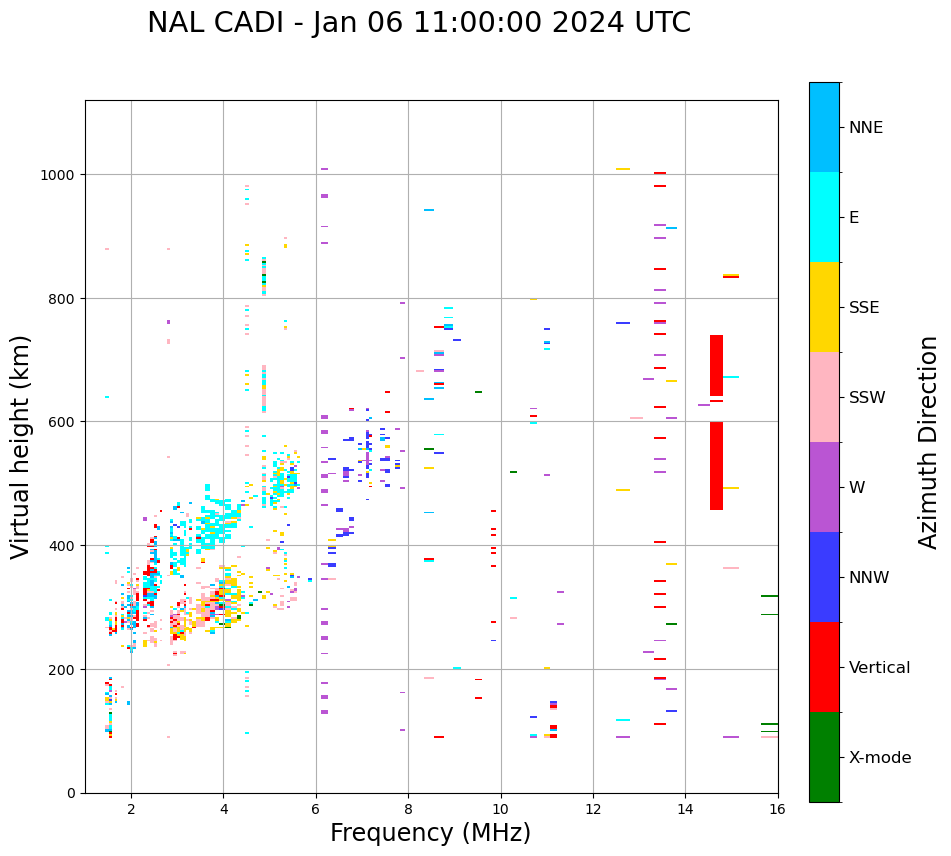 NAL CADI - Jan 06 11:00:00 2024 UTC

Virtual height (km)

1000
800
600
400
200
0

2
4
6
8
10
12
14
16

Frequency (MHz)

NNE
E
SSE
SSW
W
NNW
Vertical
X-mode

Azimuth Direction